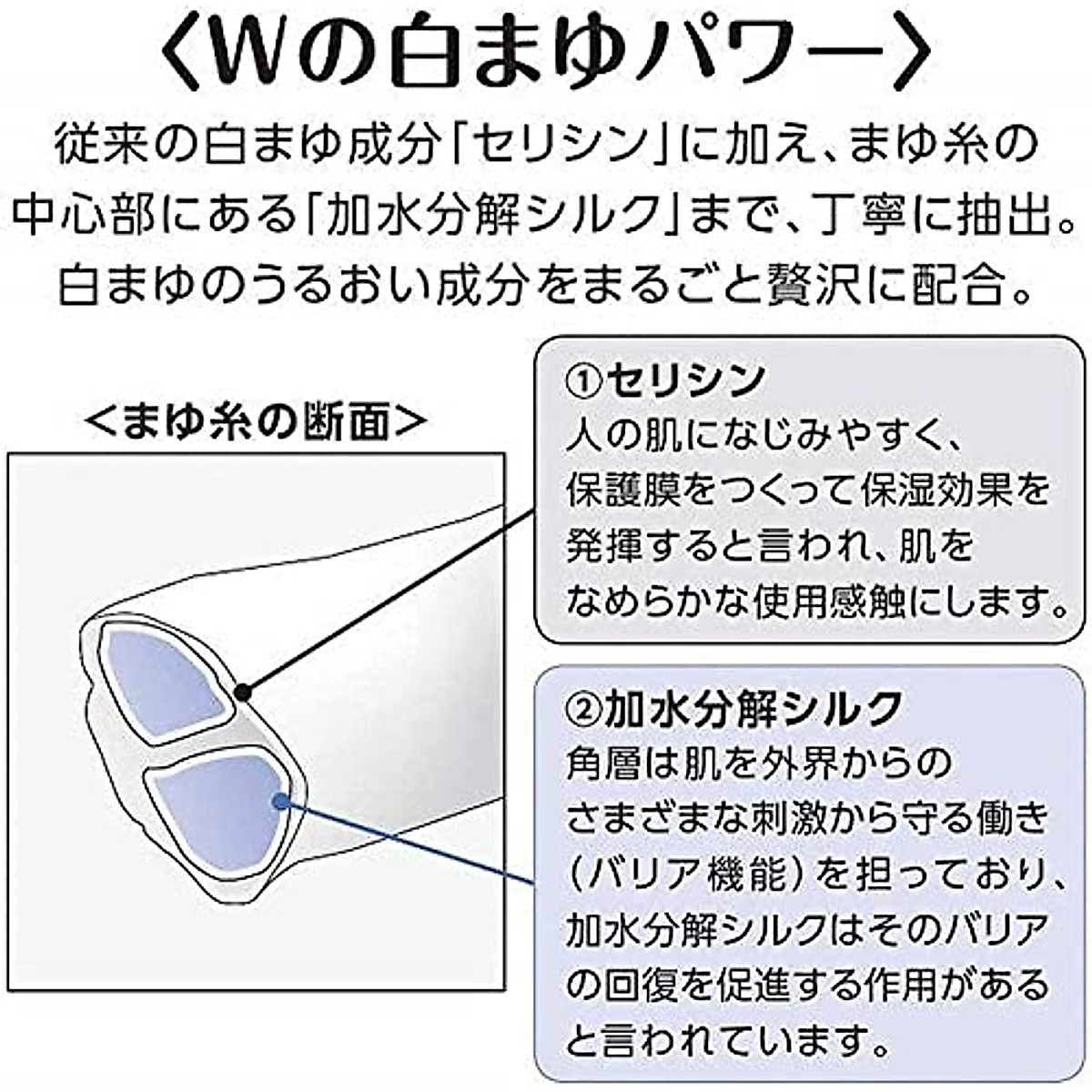 〈Wの白まゆパワー〉

従来の白まゆ成分「セリシン」に加え、まゆ糸の中心部にある「加水分解シルク」まで、丁寧に抽出。白まゆのうるおい成分をまるごと贅沢に配合。

＜まゆ糸の断面＞

①セリシン
人の肌になじみやすく、保護膜をつくって保湿効果を発揮すると言われ、肌をなめらかな使用感触にします。

②加水分解シルク
角層は肌を外界からのさまざまな刺激から守る働き（バリア機能）を担っており、加水分解シルクはそのバリアの回復を促進する作用があると言われています。